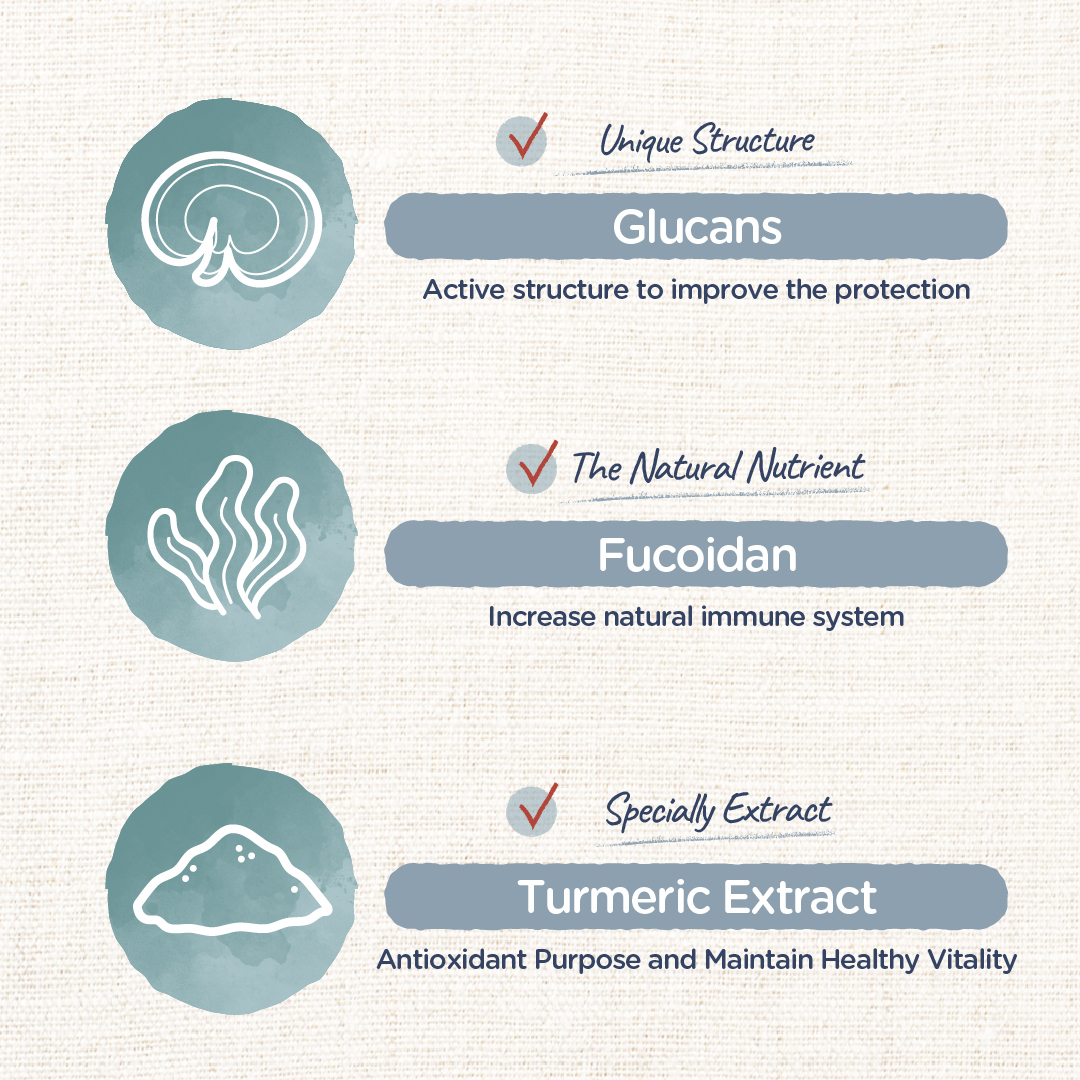 Unique Structure

Glucans

Active structure to improve the protection

The Natural Nutrient

Fucoidan

Increase natural immune system

Specially Extract

Turmeric Extract

Antioxidant Purpose and Maintain Healthy Vitality